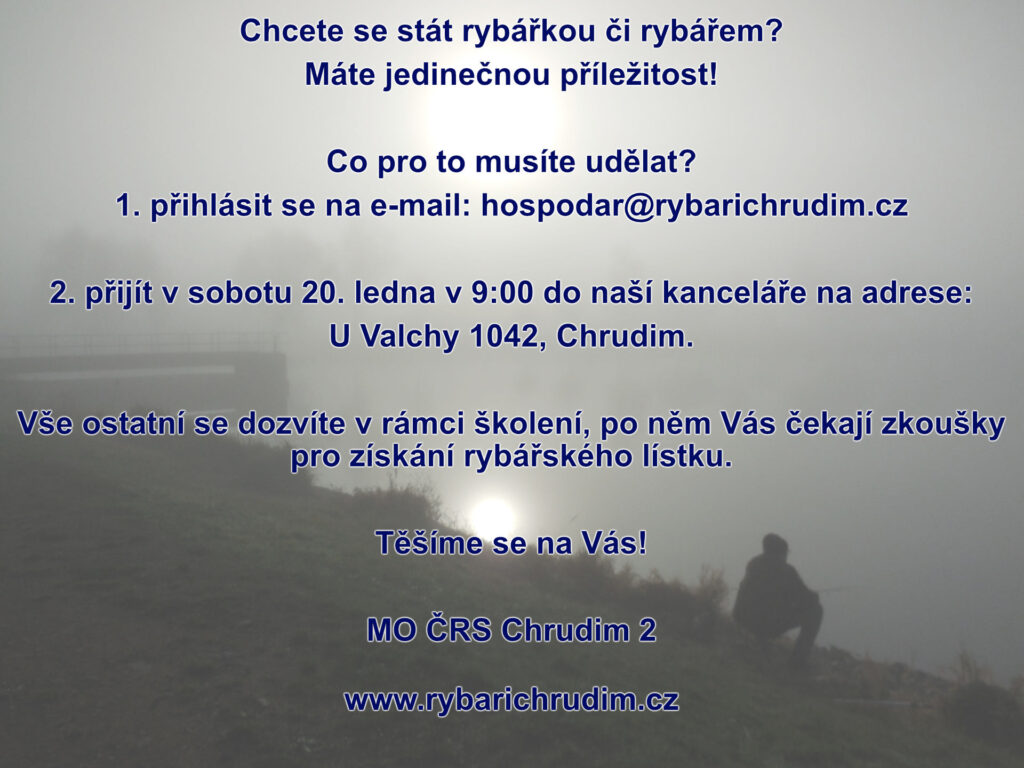 Chcete se stát rybářkou či rybářem?
Máte jedinečnou příležitost!

Co pro to musíte udělat?
1. přihlásit se na e-mail: hospodar@rybarichrudim.cz

2. přijít v sobotu 20. ledna v 9:00 do naší kanceláře na adrese:
U Valchy 1042, Chrudim.

Vše ostatní se dozvíte v rámci školení, po něm Vás čekají zkoušky pro získání rybářského lístku.

Těšíme se na Vás!

MO ČRS Chrudim 2

www.rybarichrudim.cz